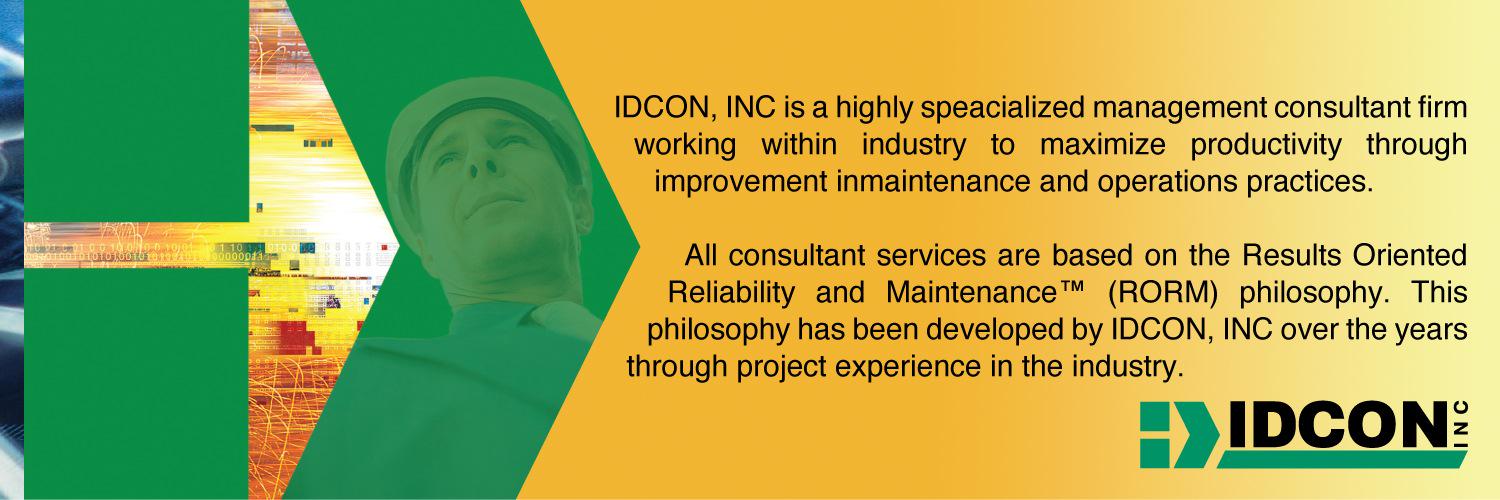 IDCON, INC is a highly speacialized management consultant firm working within industry to maximize productivity through improvement inmaintenance and operations practices.

All consultant services are based on the Results Oriented Reliability and Maintenance™ (RORM) philosophy. This philosophy has been developed by IDCON, INC over the years through project experience in the industry.

IDCON INC